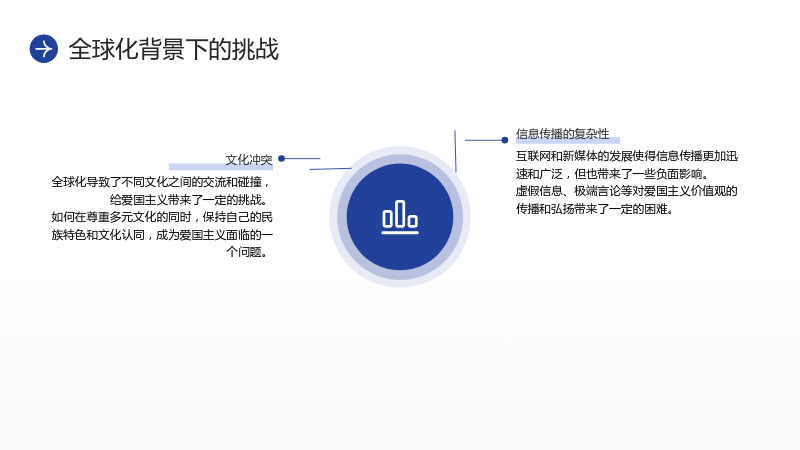 全球化背景下的挑战

文化冲突

全球化导致了不同文化之间的交流和碰撞，给爱国主义带来了一定的挑战。

如何在尊重多元文化的同时，保持自己的民族特色和文化认同，成为爱国主义面临的一个问题。

信息传播的复杂性

互联网和新媒体的发展使得信息传播更加迅速和广泛，但也带来了一些负面影响。

虚假信息、极端言论等对爱国主义价值观的传播和弘扬带来了一定的困难。